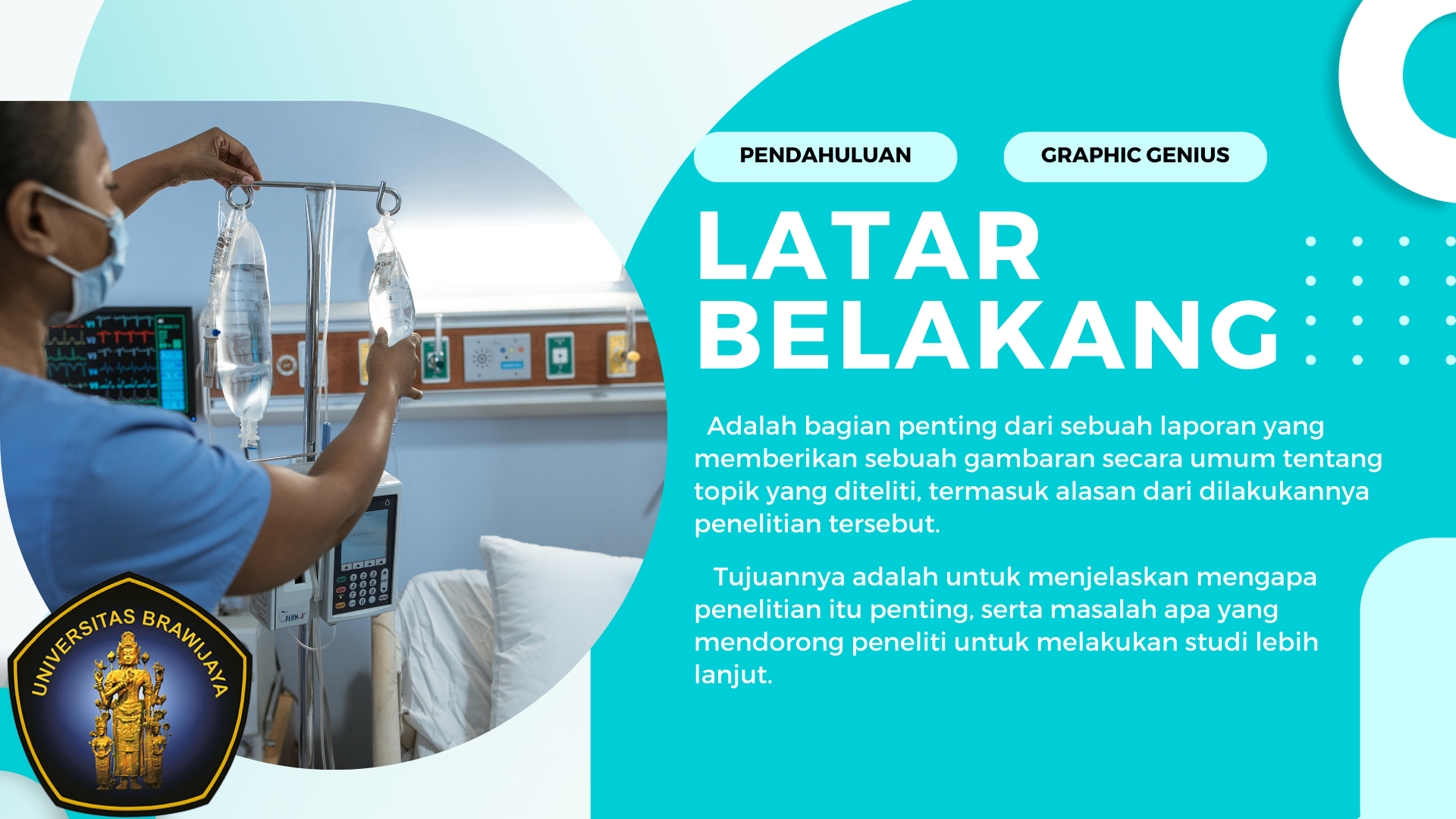 PENDAHULUAN

GRAPHIC GENIUS

LATAR BELAKANG

Adalah bagian penting dari sebuah laporan yang memberikan sebuah gambaran secara umum tentang topik yang diteliti, termasuk alasan dari dilakukannya penelitian tersebut.

Tujuannya adalah untuk menjelaskan mengapa penelitian itu penting, serta masalah apa yang mendorong peneliti untuk melakukan studi lebih lanjut.

UNIVERSITAS BRAWIJAYA